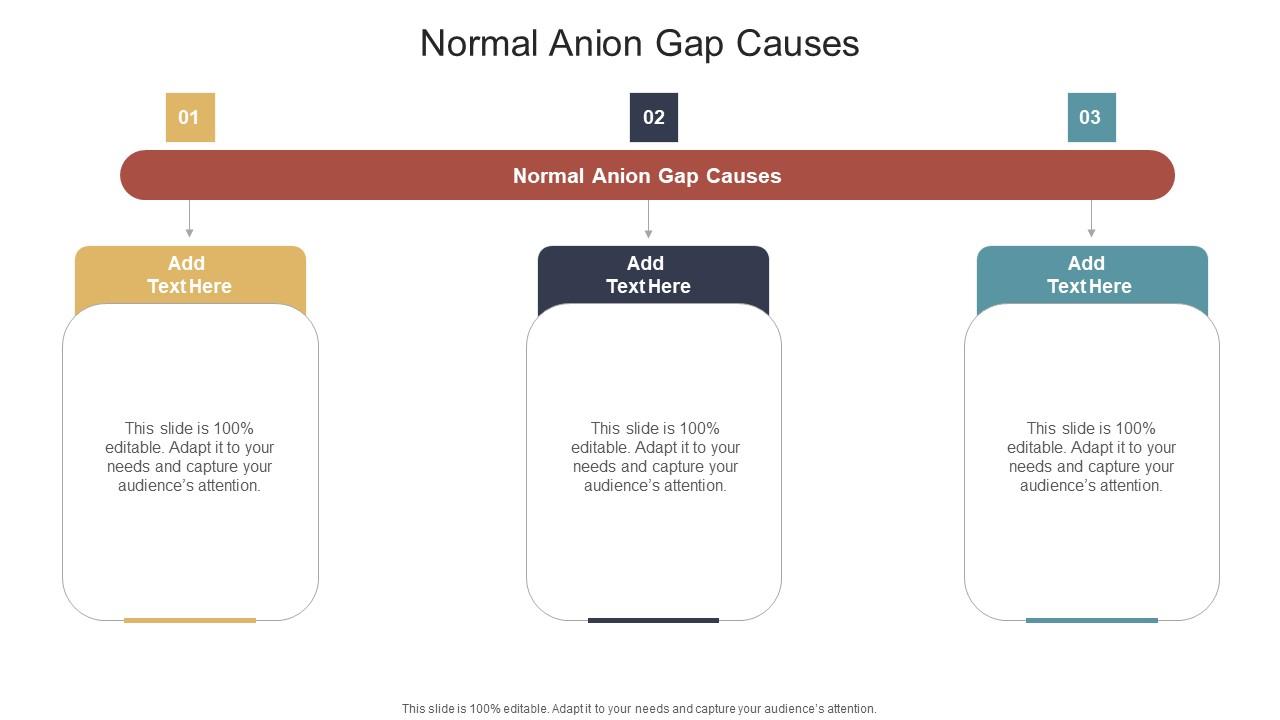 Normal Anion Gap Causes

01

02

03

Normal Anion Gap Causes

Add Text Here

This slide is 100% editable. Adapt it to your needs and capture your audience's attention.

Add Text Here

This slide is 100% editable. Adapt it to your needs and capture your audience's attention.

Add Text Here

This slide is 100% editable. Adapt it to your needs and capture your audience's attention.

This slide is 100% editable. Adapt it to your needs and capture your audience's attention.